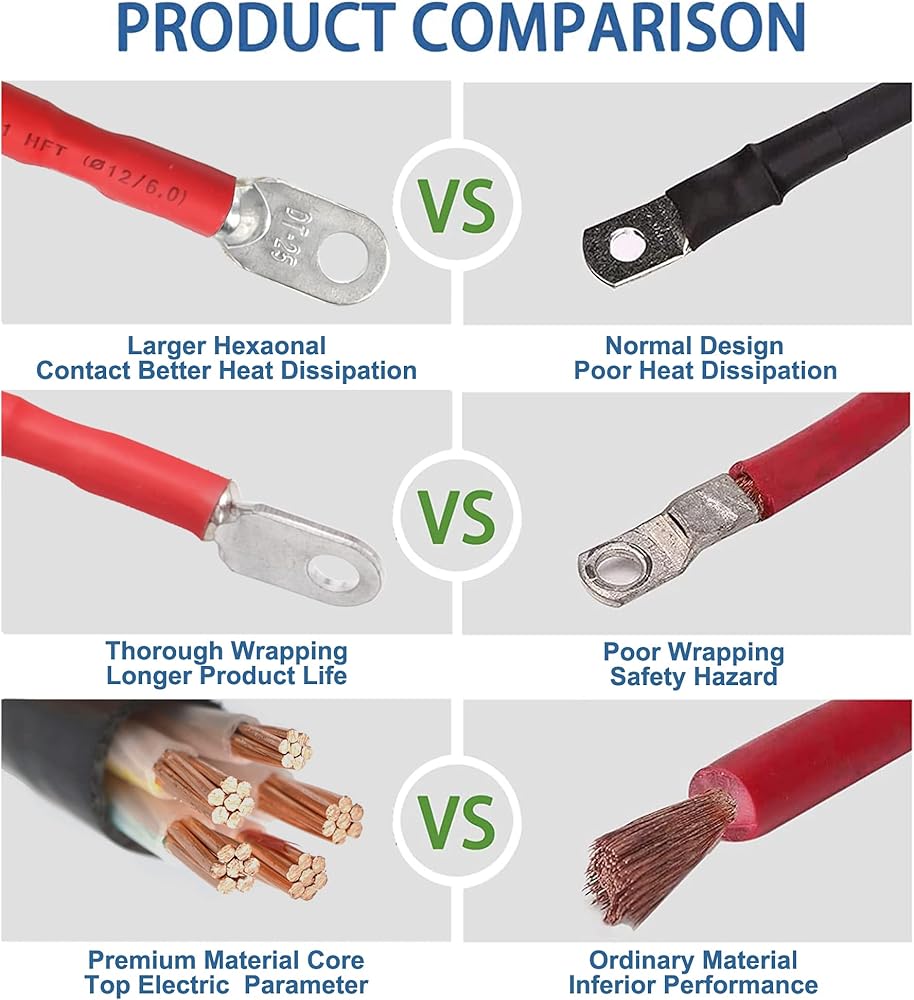 PRODUCT COMPARISON

HFT (Ø12/6.0)

DT-25

VS

Larger Hexaonal
Contact Better Heat Dissipation

Normal Design
Poor Heat Dissipation

VS

Thorough Wrapping
Longer Product Life

Poor Wrapping
Safety Hazard

VS

Premium Material Core
Top Electric Parameter

Ordinary Material
Inferior Performance